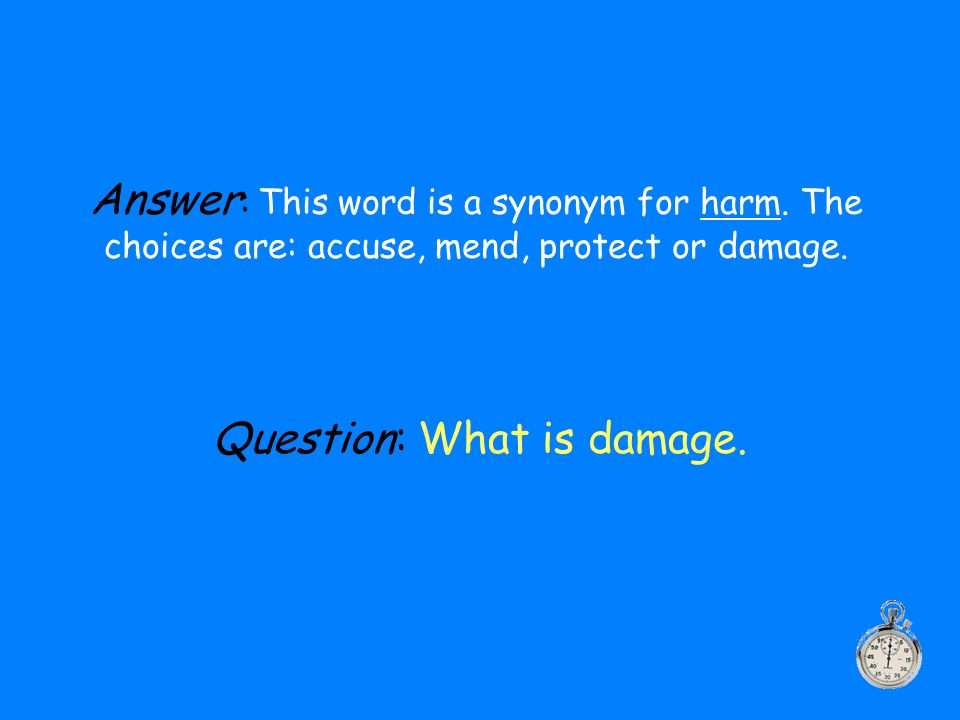 Answer: This word is a synonym for harm. The choices are: accuse, mend, protect or damage.

Question: What is damage.